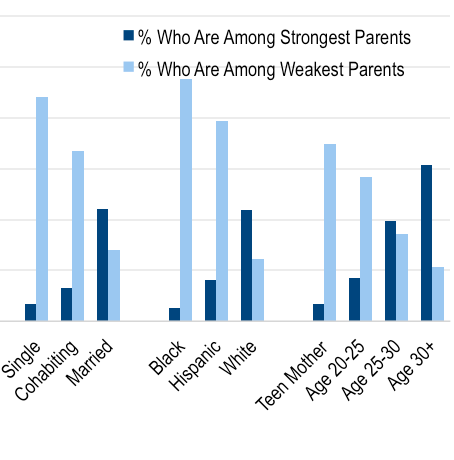 % Who Are Among Strongest Parents
% Who Are Among Weakest Parents

Single
Cohabiting
Married
Black
Hispanic
White
Teen Mother
Age 20-25
Age 25-30
Age 30+